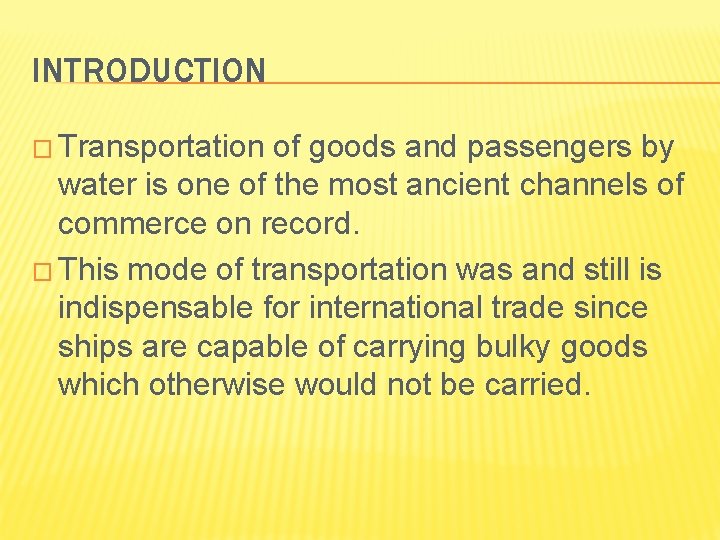 INTRODUCTION

□ Transportation of goods and passengers by water is one of the most ancient channels of commerce on record.

□ This mode of transportation was and still is indispensable for international trade since ships are capable of carrying bulky goods which otherwise would not be carried.